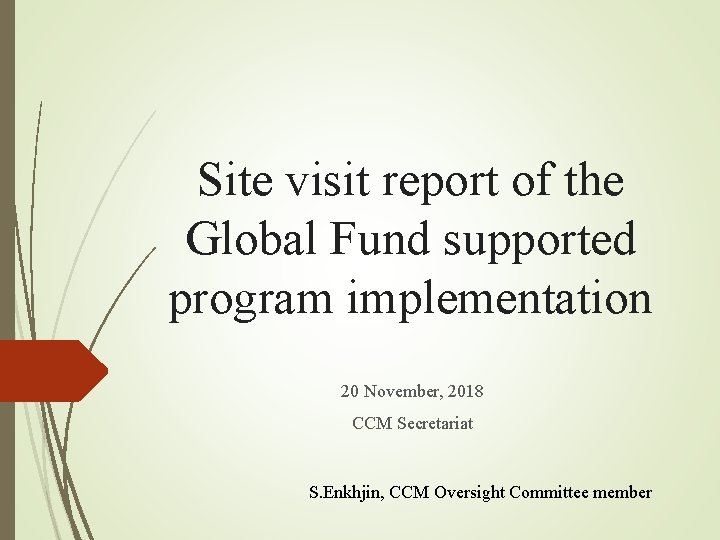 Site visit report of the Global Fund supported program implementation

20 November, 2018

CCM Secretariat

S.Enkhjin, CCM Oversight Committee member